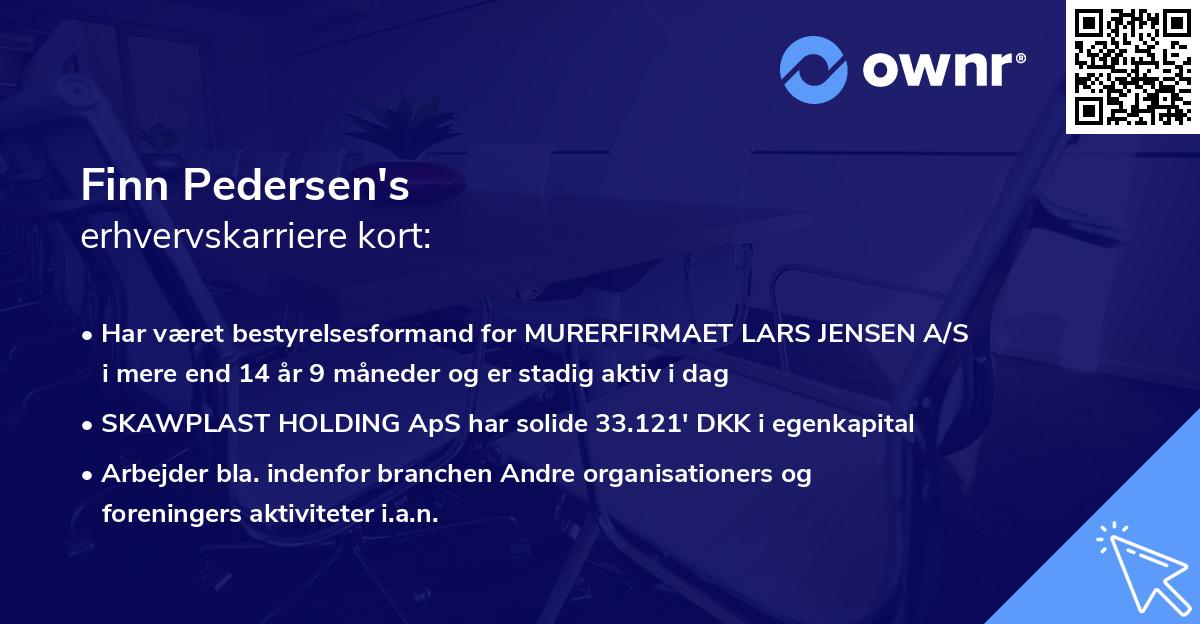 ownr®

Finn Pedersen's
erhvervskarriere kort:

• Har været bestyrelsesformand for MURERFIRMAET LARS JENSEN A/S i mere end 14 år 9 måneder og er stadig aktiv i dag
• SKAWPLAST HOLDING ApS har solide 33.121' DKK i egenkapital
• Arbejder bla. indenfor branchen Andre organisationers og foreningers aktiviteter i.a.n.